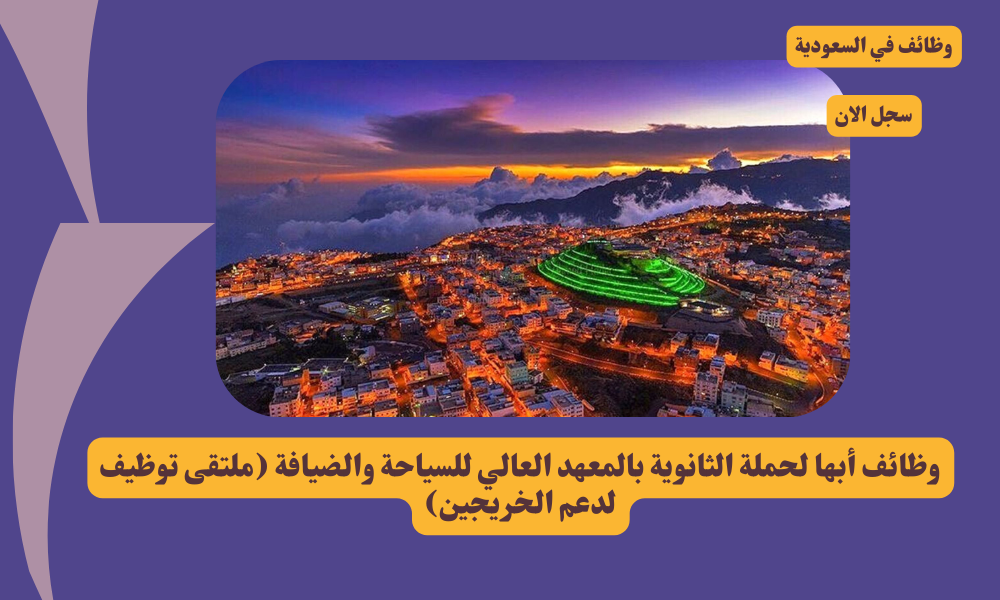 وظائف في السعودية

سجل الان

وظائف أبها لحملة الثانوية بالمعهد العالي للسياحة والضيافة (ملتقى توظيف لدعم الخريجين)